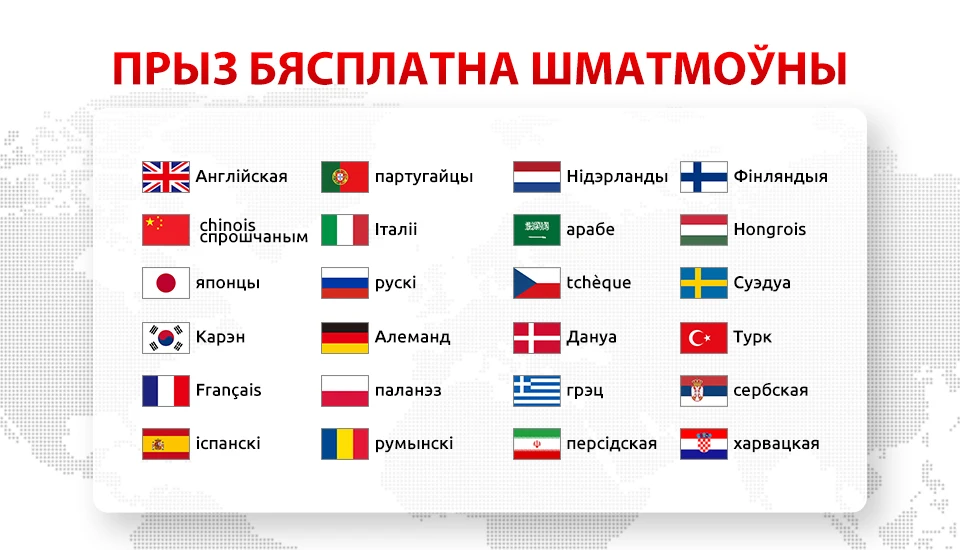 ПРЫЗ БЯСПЛАТНА ШМАТМОЎНЫ

Англійская
chinois спрошчаным
японцы
Карэн
Français
іспанскі

партугайцы
Італіі
рускі
Алеманд
паланэз
румынскі

Нідэрланды
арабе
tchèque
Дануа
грэц
персідская

Фінляндыя
Hongrois
Суэдуа
Турк
сербская
харвацкая